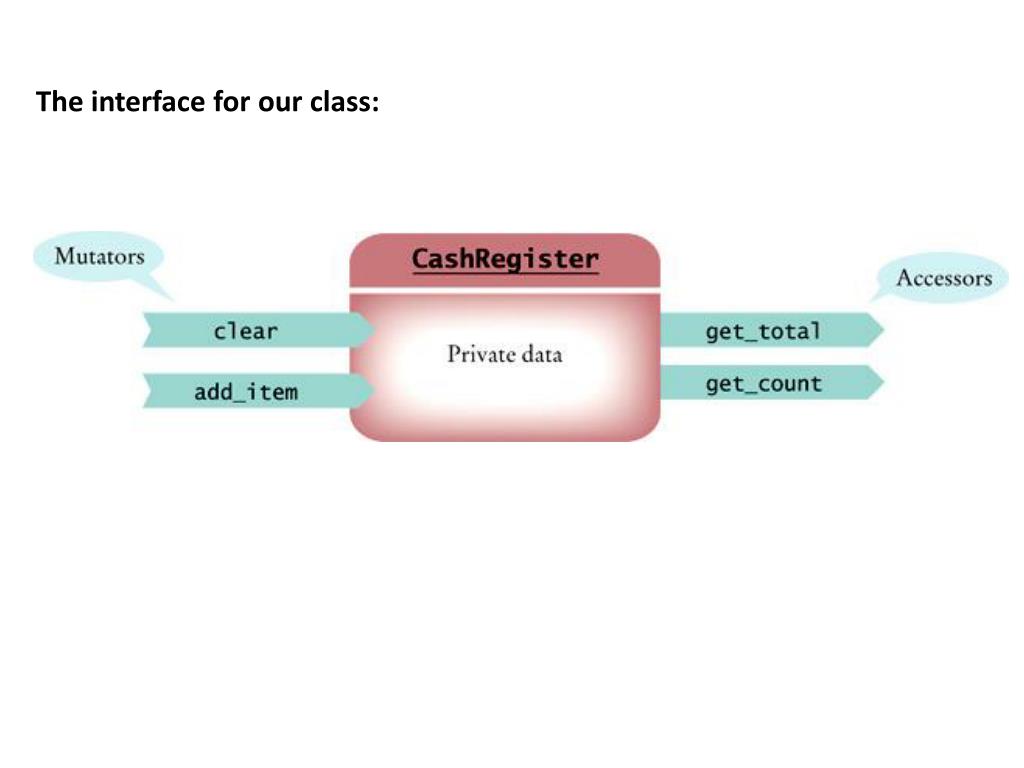 The interface for our class:

Mutators

CashRegister

Accessors

clear

add_item

Private data

get_total

get_count